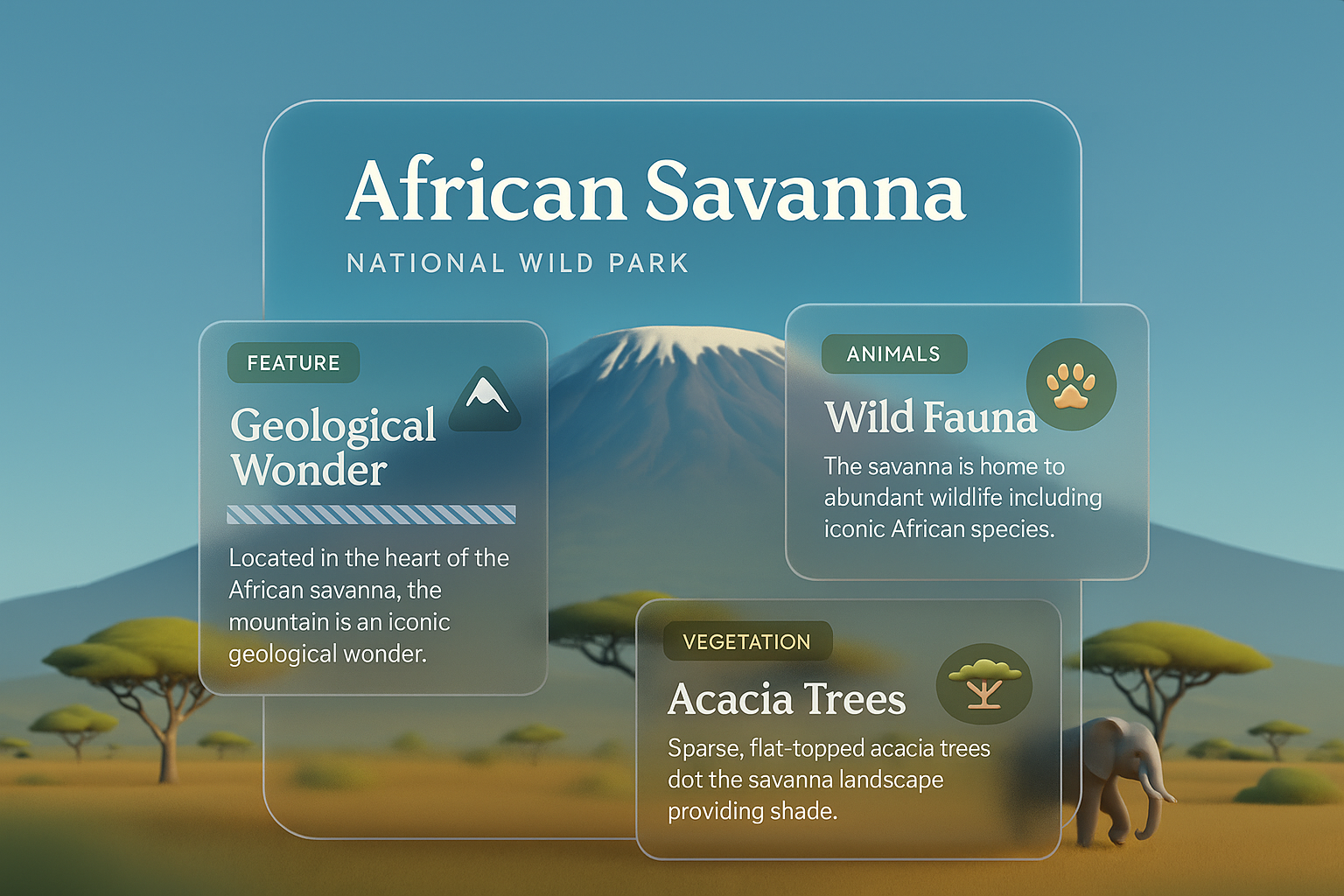 African Savanna

NATIONAL WILD PARK

FEATURE

Geological Wonder

Located in the heart of the African savanna, the mountain is an iconic geological wonder.

ANIMALS

Wild Fauna

The savanna is home to abundant wildlife including iconic African species.

VEGETATION

Acacia Trees

Sparse, flat-topped acacia trees dot the savanna landscape providing shade.